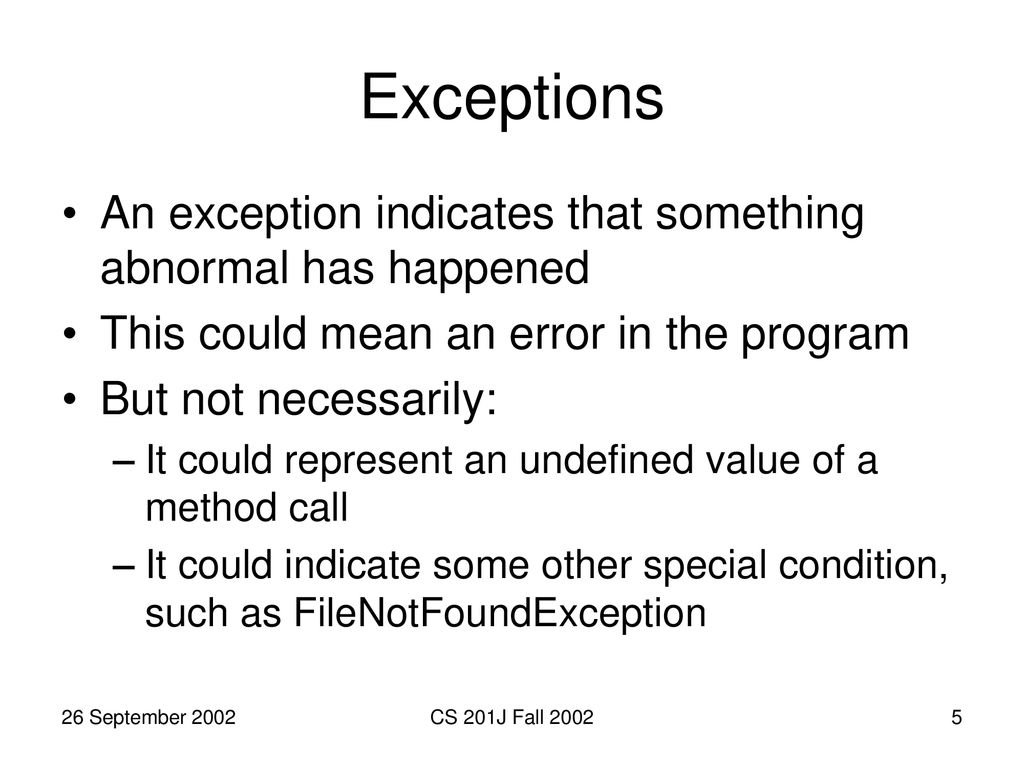 Exceptions

• An exception indicates that something abnormal has happened
• This could mean an error in the program
• But not necessarily:
– It could represent an undefined value of a method call
– It could indicate some other special condition, such as FileNotFoundException

26 September 2002
CS 201J Fall 2002
5